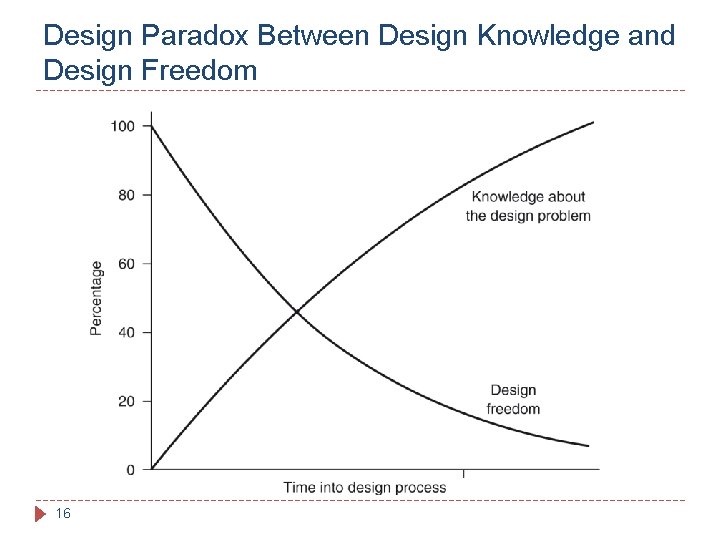 Design Paradox Between Design Knowledge and Design Freedom

100
80
60
40
20
0
Percentage

Knowledge about the design problem

Design freedom

Time into design process

16